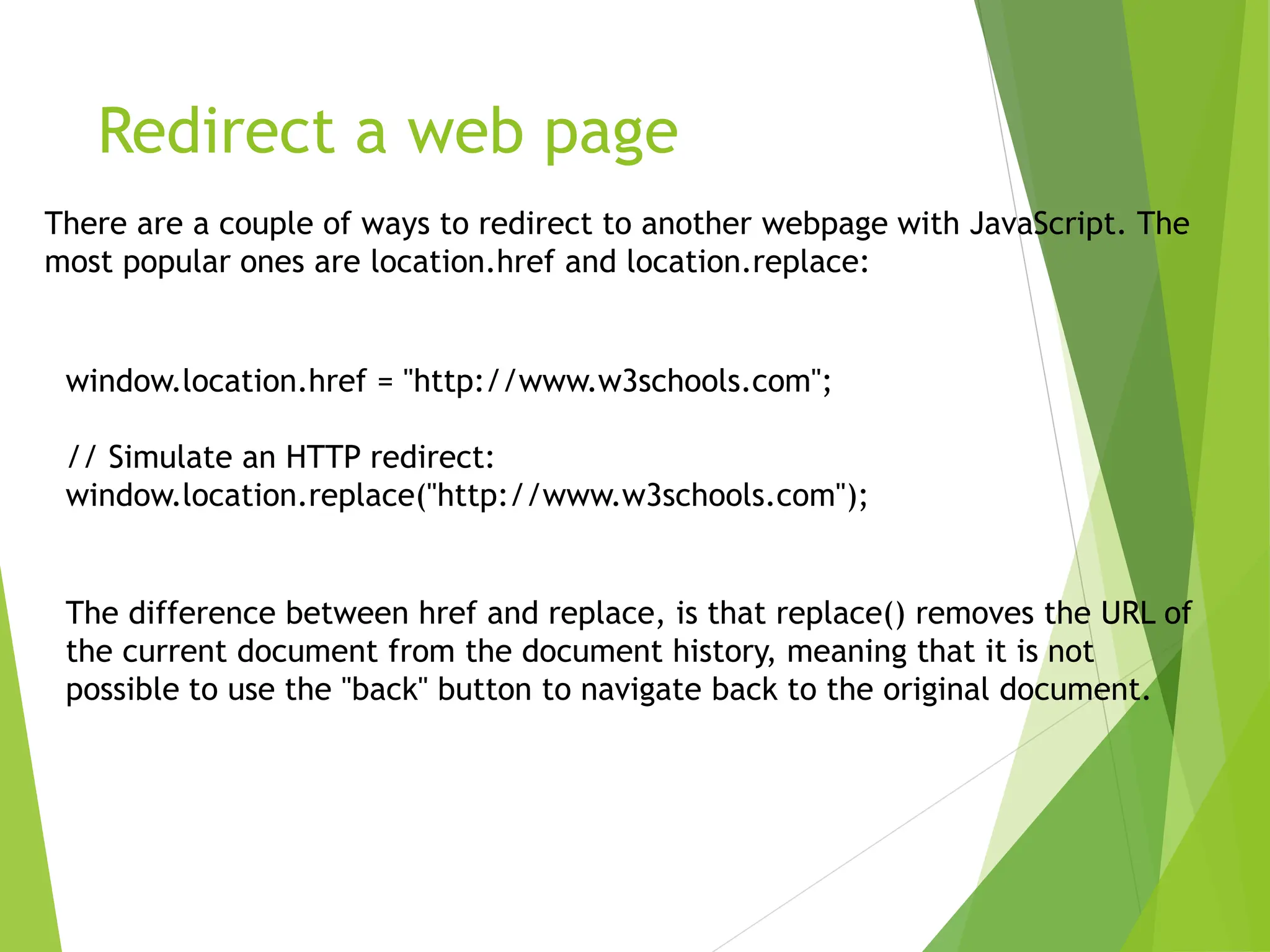 Redirect a web page

There are a couple of ways to redirect to another webpage with JavaScript. The most popular ones are location.href and location.replace:

window.location.href = "http://www.w3schools.com";

// Simulate an HTTP redirect:
window.location.replace("http://www.w3schools.com");

The difference between href and replace, is that replace() removes the URL of the current document from the document history, meaning that it is not possible to use the "back" button to navigate back to the original document.